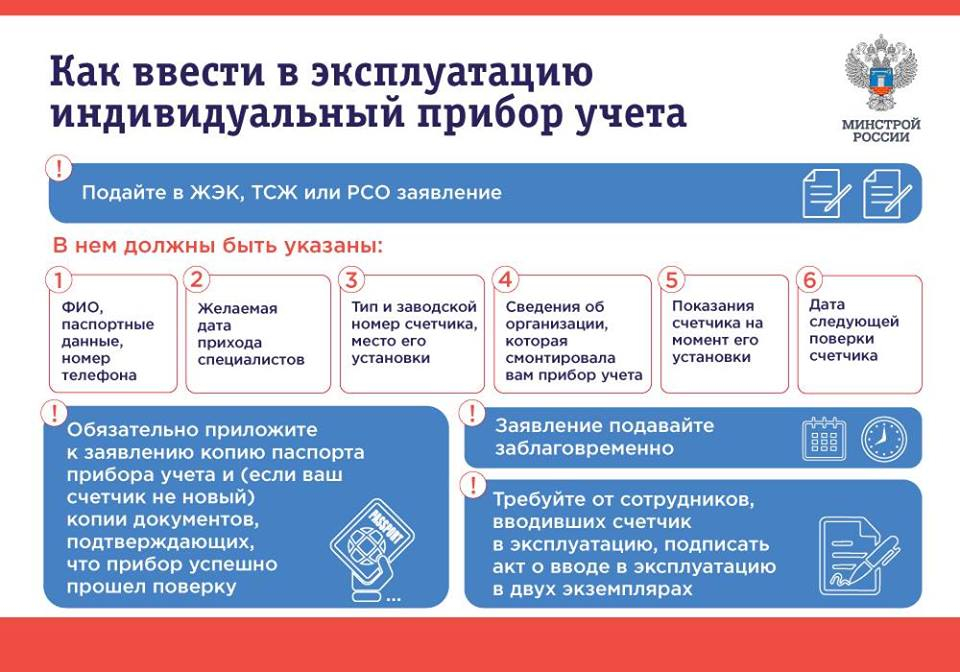 Как ввести в эксплуатацию индивидуальный прибор учета

МИНСТРОЙ РОССИИ

!

Подайте в ЖЭК, ТСЖ или РСО заявление

В нем должны быть указаны:

1
ФИО, паспортные данные, номер телефона

2
Желаемая дата прихода специалистов

3
Тип и заводской номер счетчика, место его установки

4
Сведения об организации, которая смонтировала вам прибор учета

5
Показания счетчика на момент его установки

6
Дата следующей поверки счетчика

!

Обязательно приложите к заявлению копию паспорта прибора учета и (если ваш счетчик не новый) копии документов, подтверждающих, что прибор успешно прошел поверку

PASSPORT

!

Заявление подавайте заблаговременно

!

Требуйте от сотрудников, вводивших счетчик в эксплуатацию, подписать акт о вводе в эксплуатацию в двух экземплярах